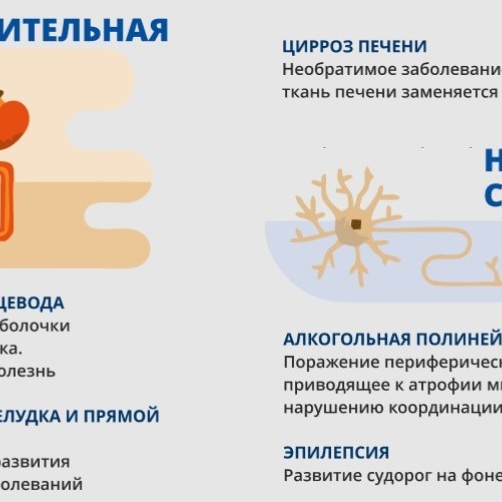 ИТЕЛЬНАЯ

ЦЕВОДА
болочки
ка.
олезнь

ЕЛУДКА И ПРЯМОЙ

развития
олеваний

ЦИРРОЗ ПЕЧЕНИ
Необратимое заболевани
ткань печени заменяется

Н
С

АЛКОГОЛЬНАЯ ПОЛИНЕЙ
Поражение периферическ
приводящее к атрофии м
нарушению координаци

ЭПИЛЕПСИЯ
Развитие судорог на фоне